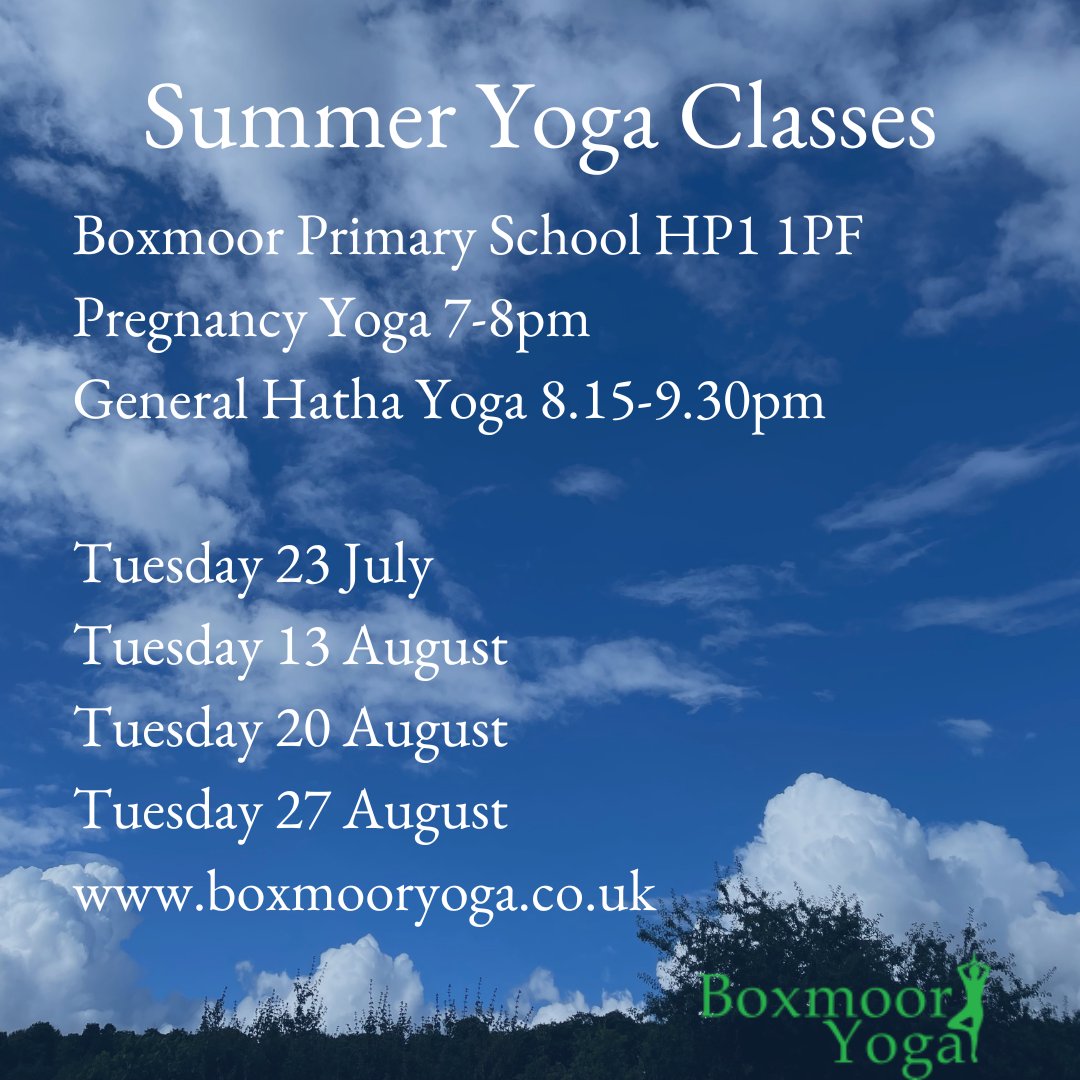 Summer Yoga Classes

Boxmoor Primary School HP1 1PF
Pregnancy Yoga 7-8pm
General Hatha Yoga 8.15-9.30pm

Tuesday 23 July
Tuesday 13 August
Tuesday 20 August
Tuesday 27 August
www.boxmooryoga.co.uk

Boxmoor Yoga